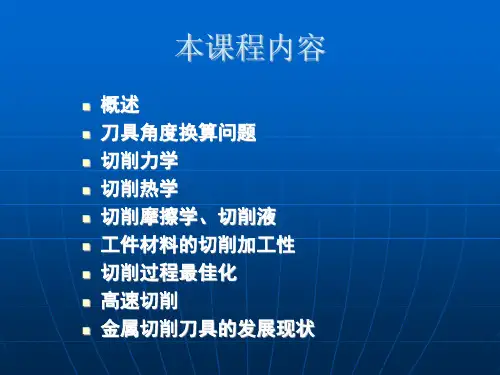 本课程内容

- 概述
- 刀具角度换算问题
- 切削力学
- 切削热学
- 切削摩擦学、切削液
- 工件材料的切削加工性
- 切削过程最佳化
- 高速切削
- 金属切削刀具的发展现状